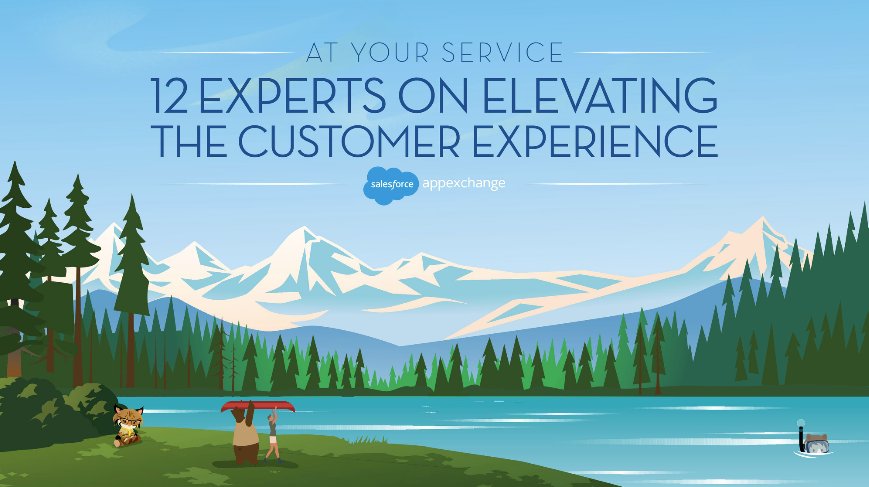 AT YOUR SERVICE
12 EXPERTS ON ELEVATING THE CUSTOMER EXPERIENCE

salesforce appexchange